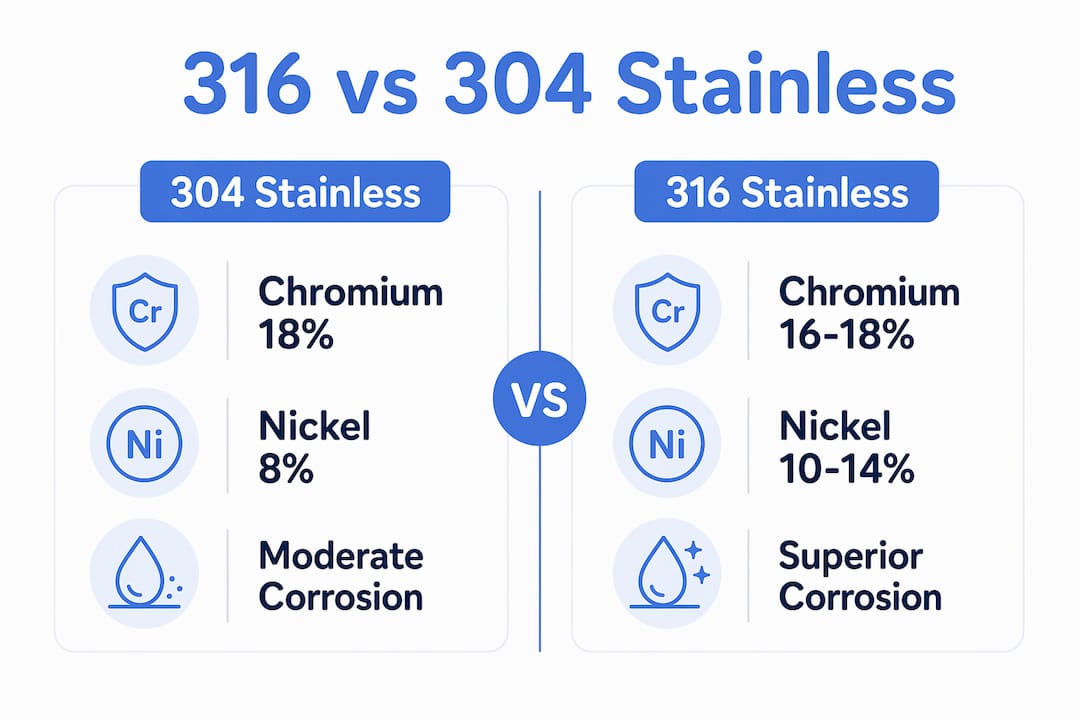 316 vs 304 Stainless

304 Stainless

Cr

Chromium 18%

Ni

Nickel 8%

Moderate Corrosion

VS

316 Stainless

Cr

Chromium 16-18%

Ni

Nickel 10-14%

Superior Corrosion